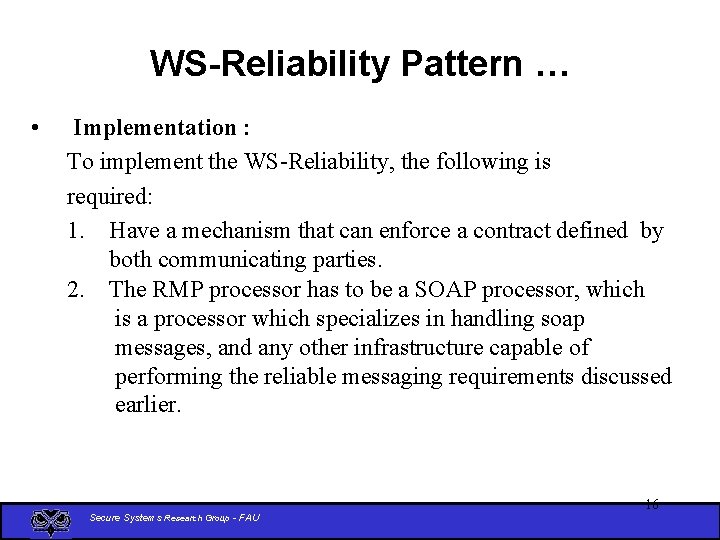 WS-Reliability Pattern …

• Implementation :

To implement the WS-Reliability, the following is required:

1. Have a mechanism that can enforce a contract defined by both communicating parties.
2. The RMP processor has to be a SOAP processor, which is a processor which specializes in handling soap messages, and any other infrastructure capable of performing the reliable messaging requirements discussed earlier.

16

Secure Systems Research Group - FAU